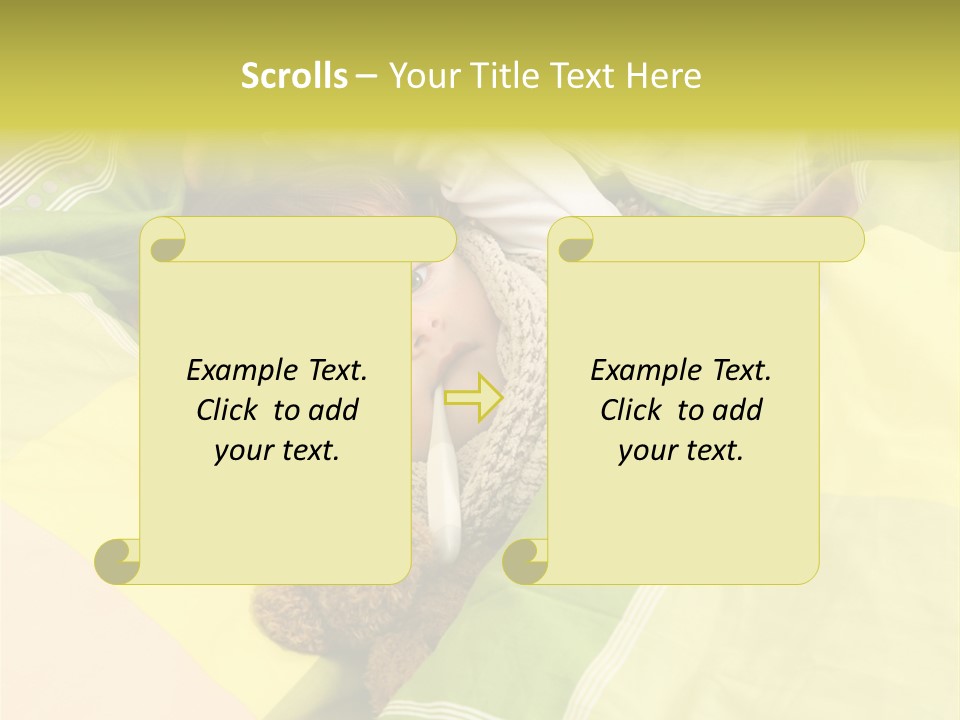 Scrolls – Your Title Text Here

Example Text.
Click to add
your text.

Example Text.
Click to add
your text.